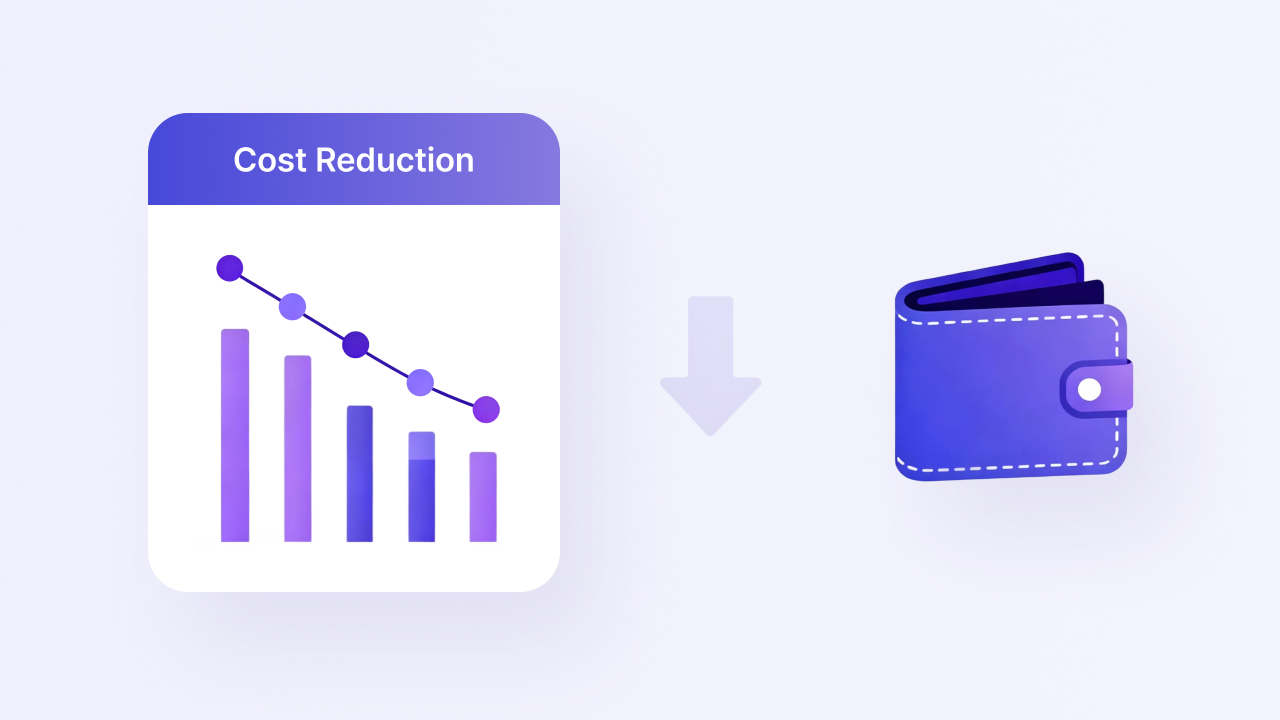 Cost Reduction